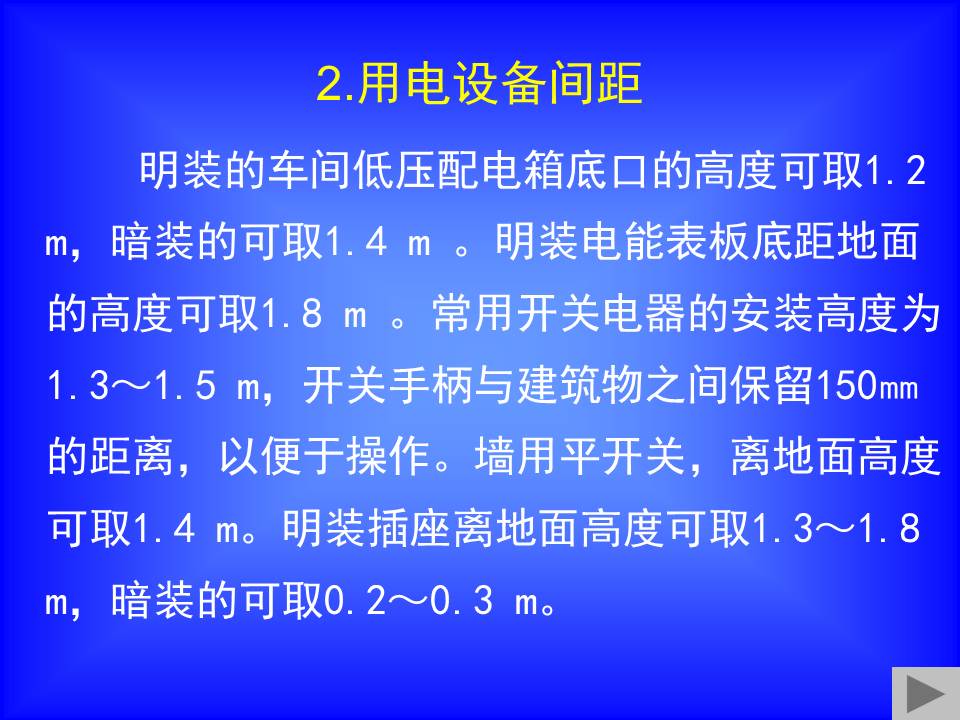 2.用电设备间距

明装的车间低压配电箱底口的高度可取1.2 m，暗装的可取1.4 m 。明装电能表板底距地面的高度可取1.8 m 。常用开关电器的安装高度为1.3～1.5 m，开关手柄与建筑物之间保留150mm的距离，以便于操作。墙用平开关，离地面高度可取1.4 m。明装插座离地面高度可取1.3～1.8 m，暗装的可取0.2～0.3 m。